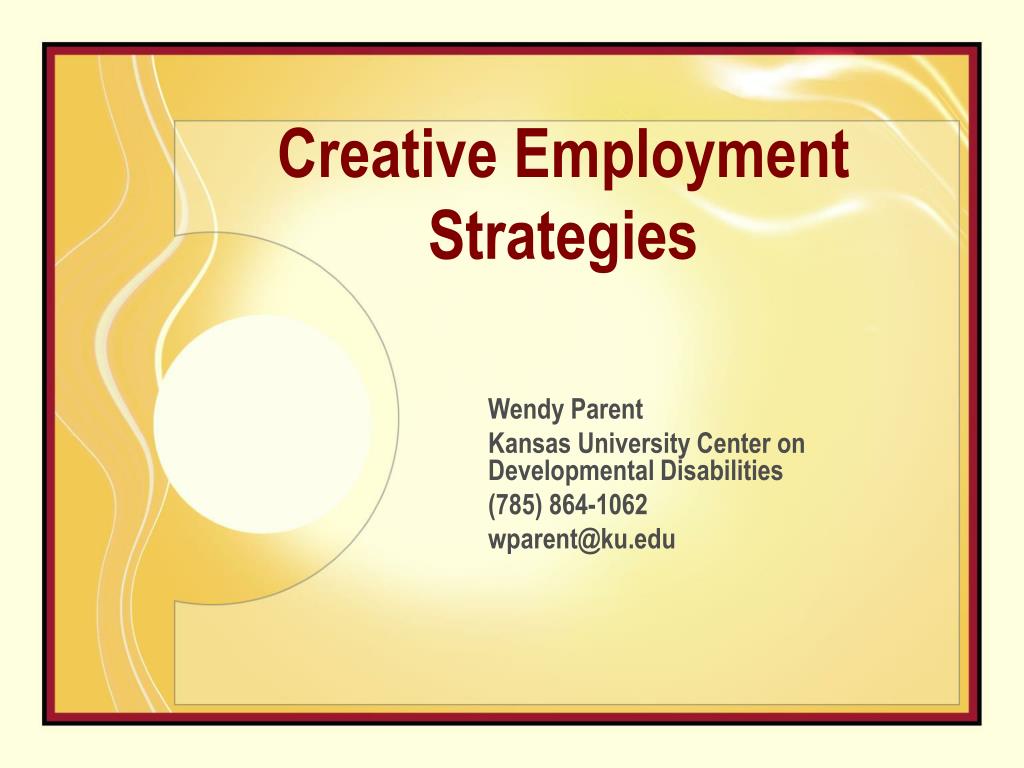 Creative Employment Strategies

Wendy Parent

Kansas University Center on Developmental Disabilities

(785) 864-1062

wparent@ku.edu